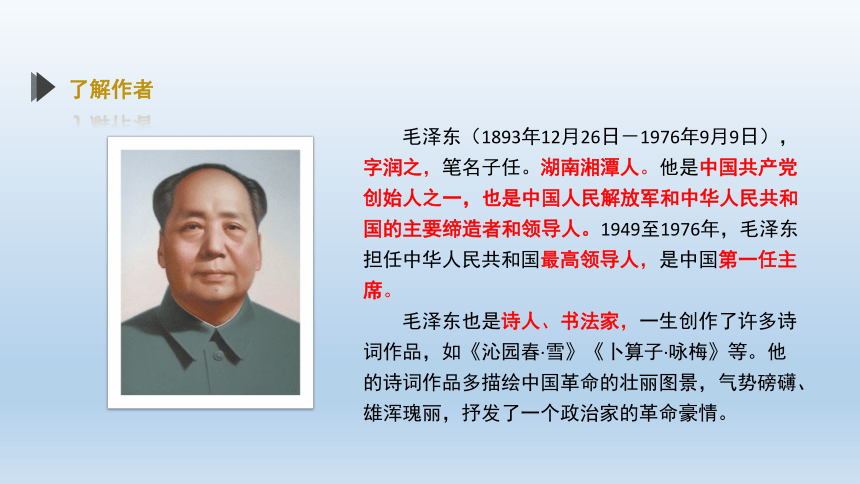 了解作者

毛泽东（1893年12月26日－1976年9月9日），字润之，笔名子任。湖南湘潭人。他是中国共产党创始人之一，也是中国人民解放军和中华人民共和国的主要缔造者和领导人。1949至1976年，毛泽东担任中华人民共和国最高领导人，是中国第一任主席。

毛泽东也是诗人、书法家，一生创作了许多诗词作品，如《沁园春·雪》《卜算子·咏梅》等。他的诗词作品多描绘中国革命的壮丽图景，气势磅礴、雄浑瑰丽，抒发了一个政治家的革命豪情。